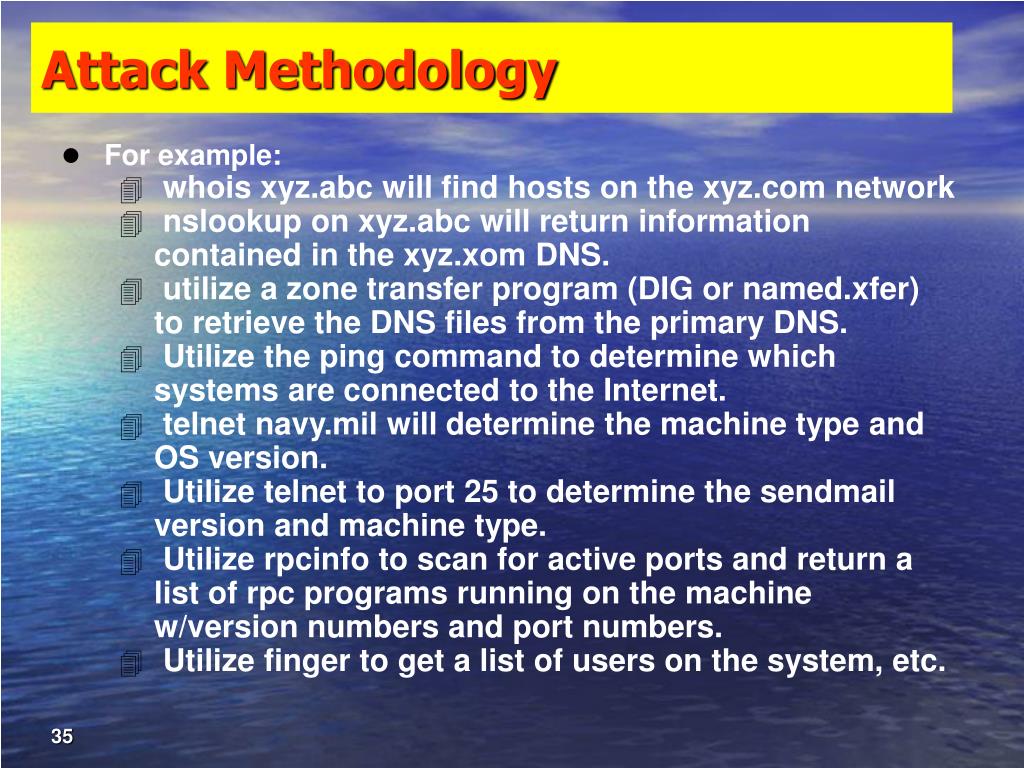 Attack Methodology

For example:

whois xyz.abc will find hosts on the xyz.com network

nslookup on xyz.abc will return information contained in the xyz.xom DNS.

utilize a zone transfer program (DIG or named.xfer) to retrieve the DNS files from the primary DNS.

Utilize the ping command to determine which systems are connected to the Internet.

telnet navy.mil will determine the machine type and OS version.

Utilize telnet to port 25 to determine the sendmail version and machine type.

Utilize rpcinfo to scan for active ports and return a list of rpc programs running on the machine w/version numbers and port numbers.

Utilize finger to get a list of users on the system, etc.

35